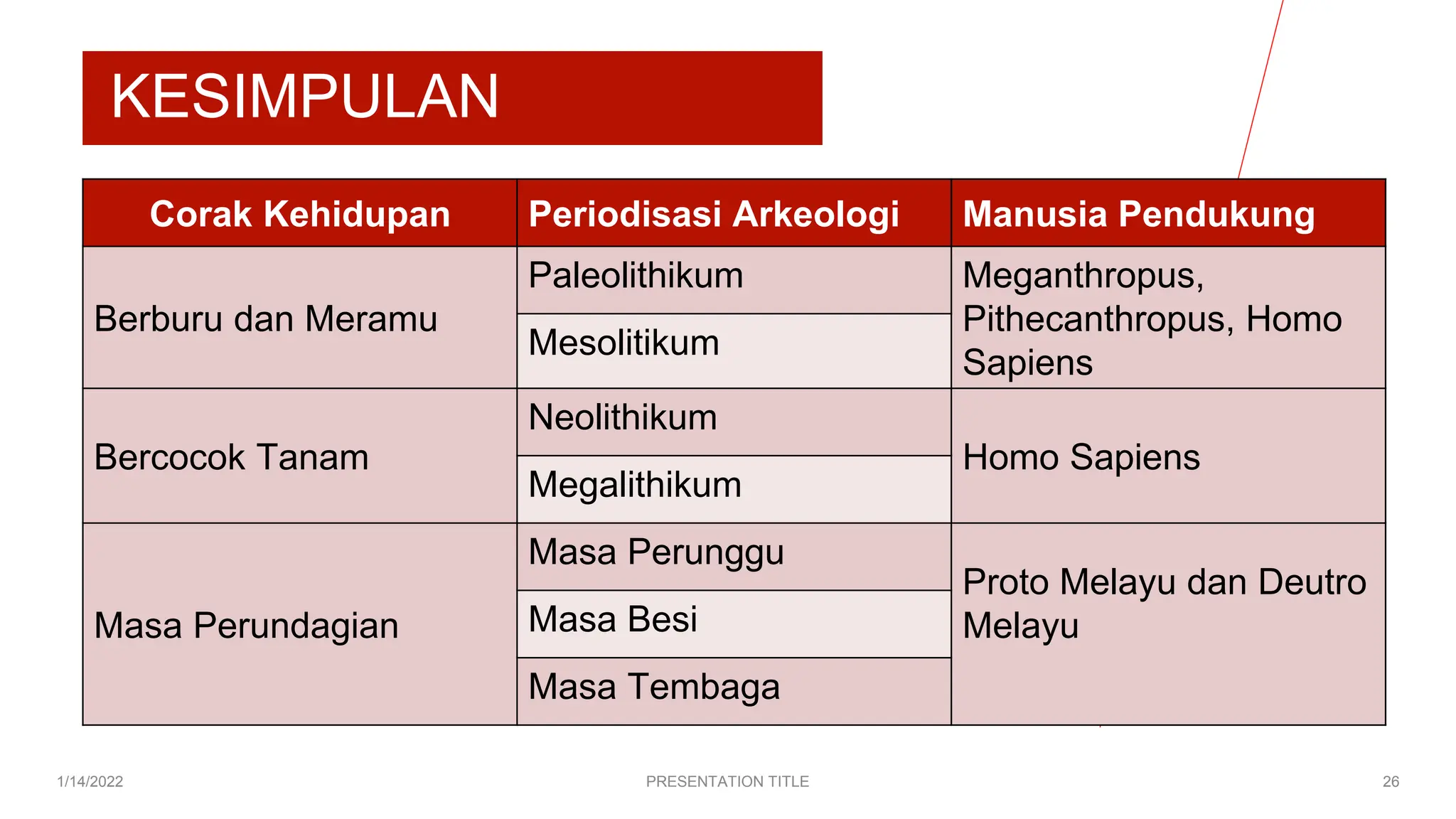 KESIMPULAN

| Corak Kehidupan | Periodisasi Arkeologi | Manusia Pendukung |
|---|---|---|
| Berburu dan Meramu | Paleolithikum | Meganthropus, Pithecanthropus, Homo Sapiens |
| | Mesolitikum | |
| Bercocok Tanam | Neolithikum | Homo Sapiens |
| | Megalithikum | |
| Masa Perundagian | Masa Perunggu | Proto Melayu dan Deutro Melayu |
| | Masa Besi | |
| | Masa Tembaga | |

1/14/2022

PRESENTATION TITLE

26